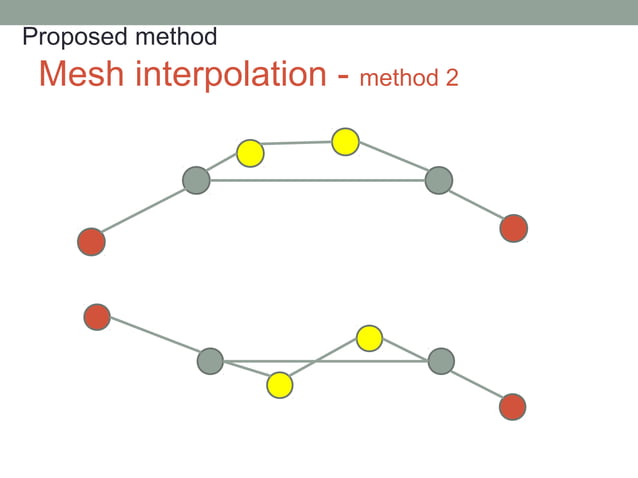 Proposed method

Mesh interpolation - method 2